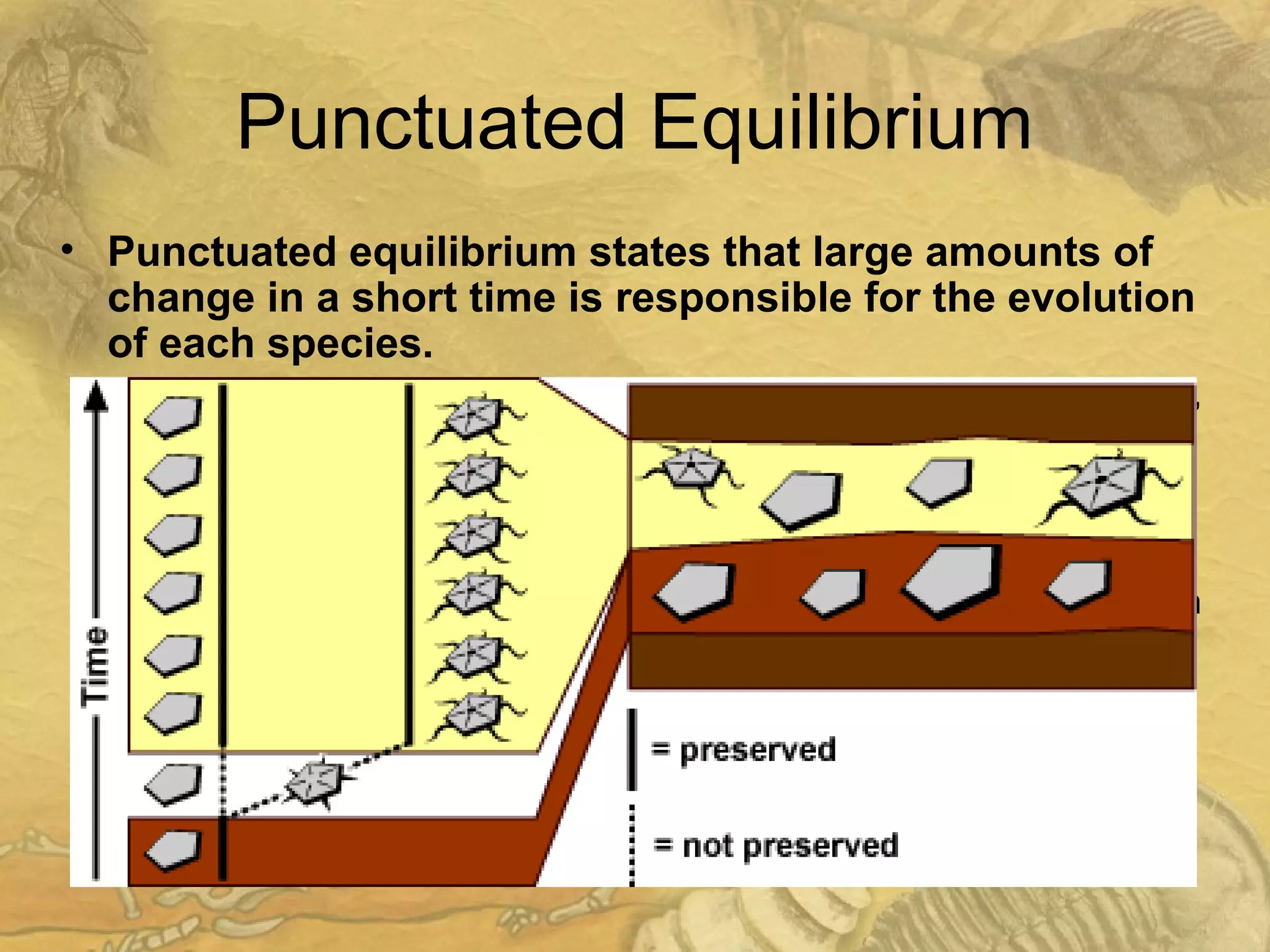 Punctuated Equilibrium

• Punctuated equilibrium states that large amounts of change in a short time is responsible for the evolution of each species.

Time

= preserved

= not preserved